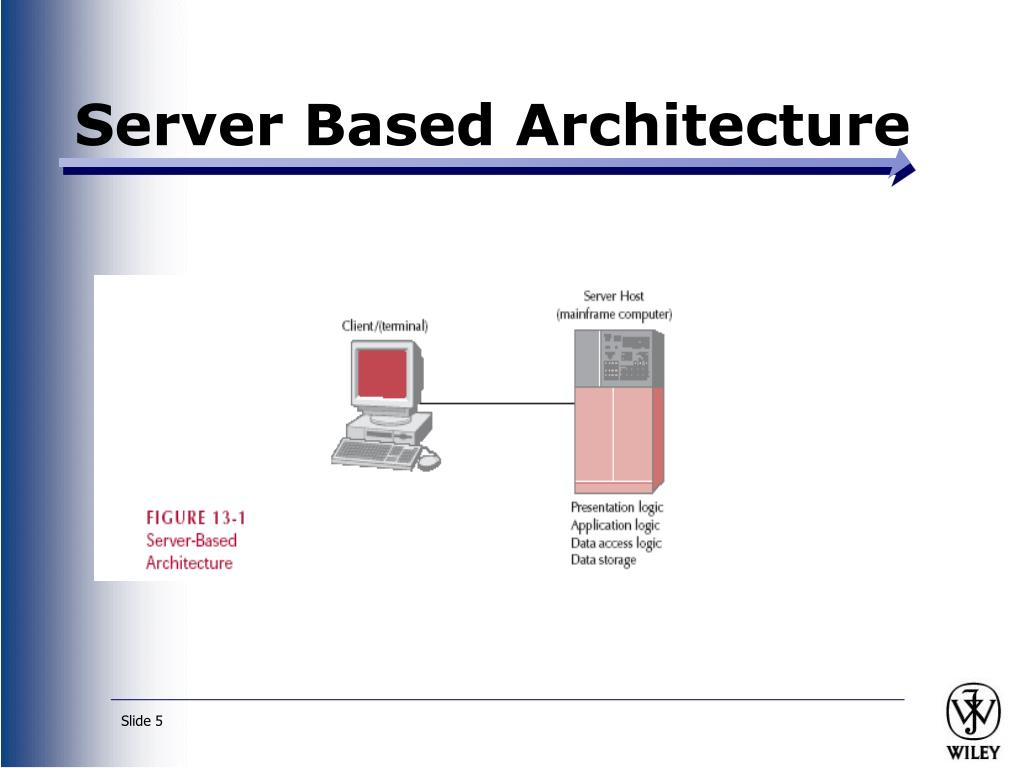 Server Based Architecture

Client/(terminal)

Server Host
(mainframe computer)

Presentation logic
Application logic
Data access logic
Data storage

FIGURE 13-1
Server-Based
Architecture

Slide 5

WILEY